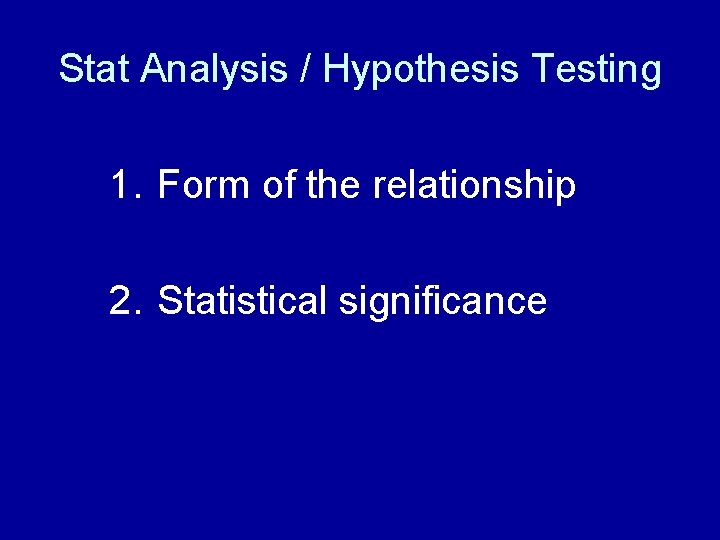 Stat Analysis / Hypothesis Testing

1. Form of the relationship

2. Statistical significance